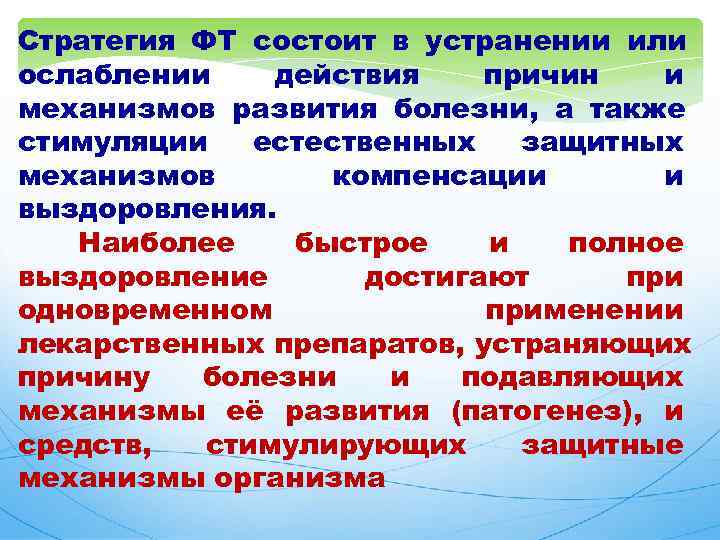 Стратегия ФТ состоит в устранении или ослаблении действия причин и механизмов развития болезни, а также стимуляции естественных защитных механизмов компенсации и выздоровления.

Наиболее быстрое и полное выздоровление достигают при одновременном применении лекарственных препаратов, устраняющих причину болезни и подавляющих механизмы её развития (патогенез), и средств, стимулирующих защитные механизмы организма